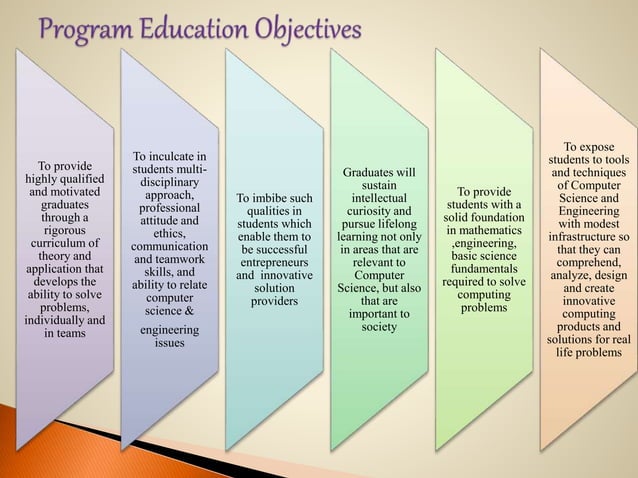 Program Education Objectives

To provide highly qualified and motivated graduates through a rigorous curriculum of theory and application that develops the ability to solve problems, individually and in teams

To inculcate in students multi-disciplinary approach, professional attitude and ethics, communication and teamwork skills, and ability to relate computer science & engineering issues

To imbibe such qualities in students which enable them to be successful entrepreneurs and innovative solution providers

Graduates will sustain intellectual curiosity and pursue lifelong learning not only in areas that are relevant to Computer Science, but also that are important to society

To provide students with a solid foundation in mathematics ,engineering, basic science fundamentals required to solve computing problems

To expose students to tools and techniques of Computer Science and Engineering with modest infrastructure so that they can comprehend, analyze, design and create innovative computing products and solutions for real life problems